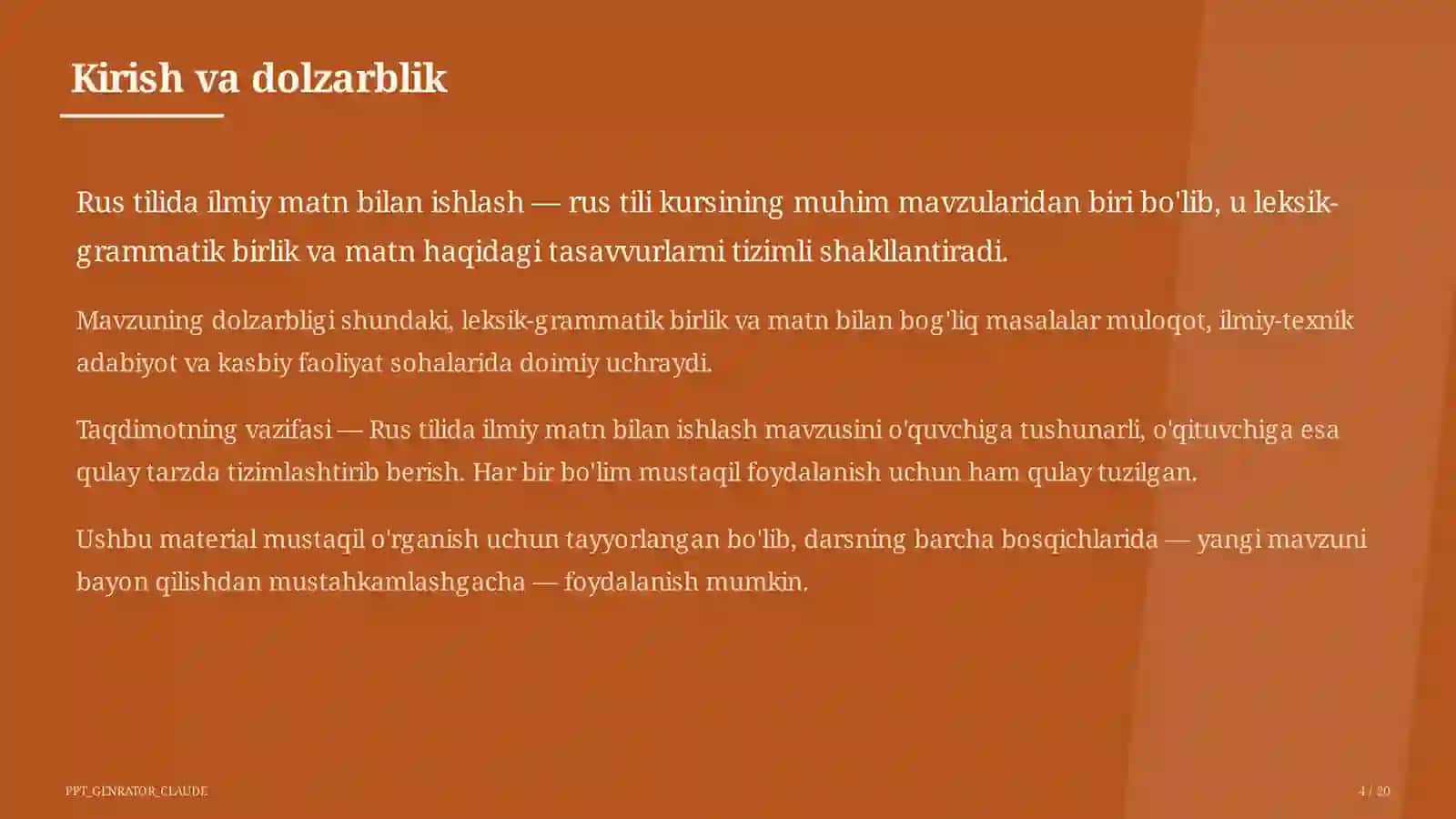 Kirish va dolzarblik

Rus tilida ilmiy matn bilan ishlash — rus tili kursining muhim mavzularidan biri bo'lib, u leksik-grammatik birlik va matn haqidagi tasavvurlarni tizimli shakllantiradi.

Mavzuning dolzarbligi shundaki, leksik-grammatik birlik va matn bilan bog'liq masalalar muloqot, ilmiy-texnik adabiyot va kasbiy faoliyat sohalarida doimiy uchraydi.

Taqdimotning vazifasi — Rus tilida ilmiy matn bilan ishlash mavzusini o'quvchiga tushunarli, o'qituvchiga esa qulay tarzda tizimlashtirib berish. Har bir bo'lim mustaqil foydalanish uchun ham qulay tuzilgan.

Ushbu material mustaqil o'rganish uchun tayyorlangan bo'lib, darsning barcha bosqichlarida — yangi mavzuni bayon qilishdan mustahkamlashgacha — foydalanish mumkin.

PPT_GENRATOR_CLAUDE

4 / 20